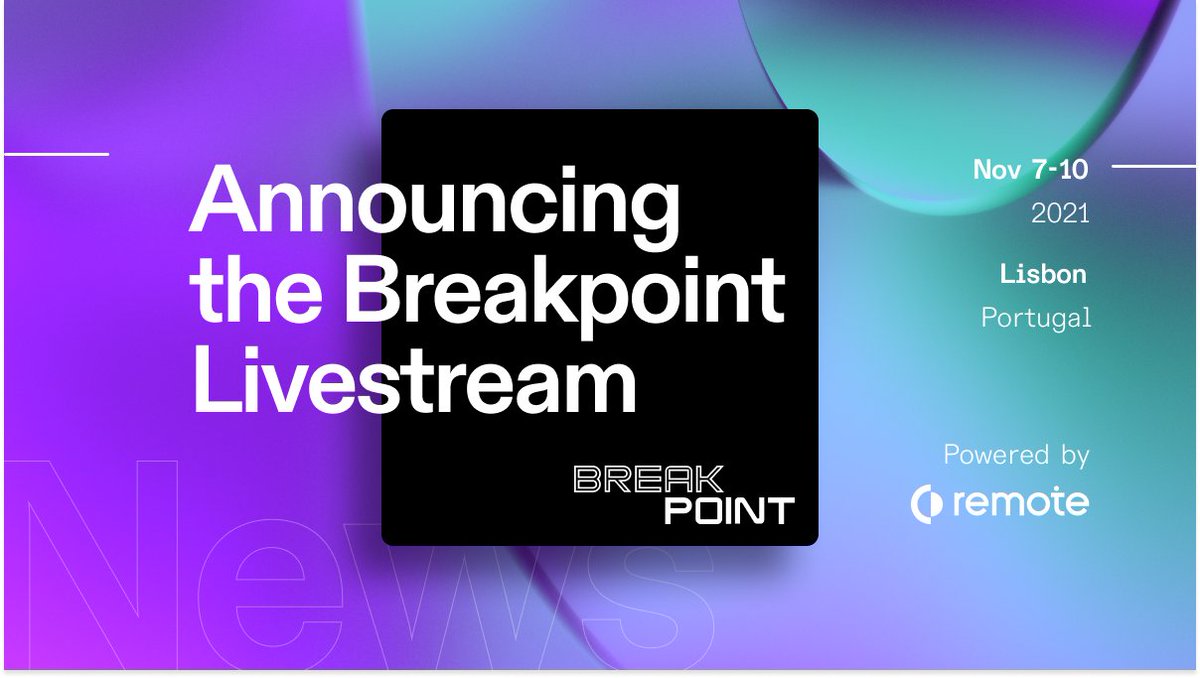 Announcing the Breakpoint Livestream

BREAK POINT

Nov 7-10
2021

Lisbon
Portugal

Powered by
remote

News